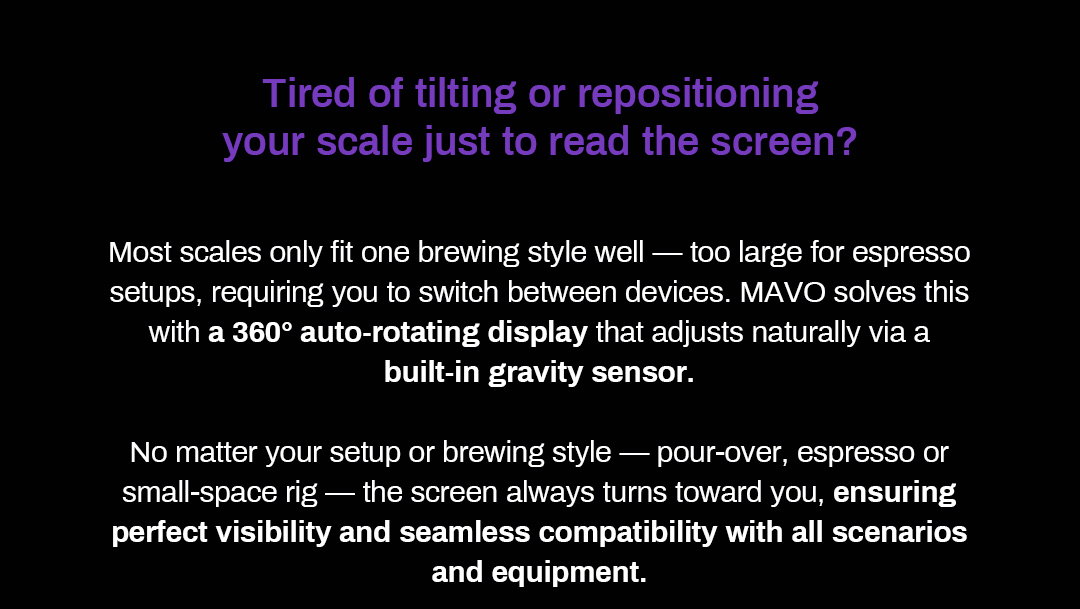 Tired of tilting or repositioning your scale just to read the screen?

Most scales only fit one brewing style well — too large for espresso setups, requiring you to switch between devices. MAVO solves this with a 360° auto-rotating display that adjusts naturally via a built-in gravity sensor.

No matter your setup or brewing style — pour-over, espresso or small-space rig — the screen always turns toward you, ensuring perfect visibility and seamless compatibility with all scenarios and equipment.